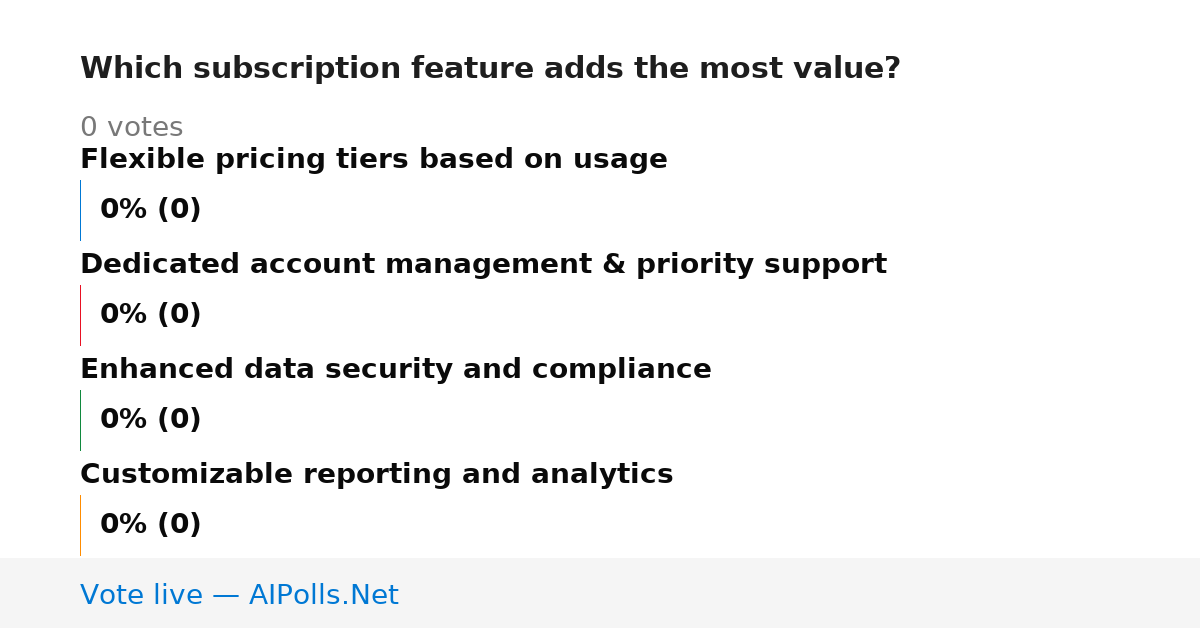 Which subscription feature adds the most value?

0 votes

Flexible pricing tiers based on usage

0% (0)

Dedicated account management & priority support

0% (0)

Enhanced data security and compliance

0% (0)

Customizable reporting and analytics

0% (0)

Vote live — AIPolls.Net